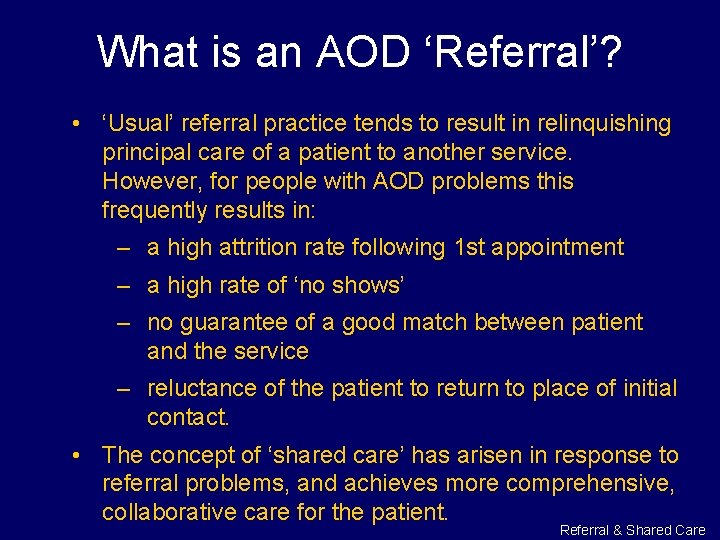 What is an AOD ‘Referral’?

• ‘Usual’ referral practice tends to result in relinquishing principal care of a patient to another service. However, for people with AOD problems this frequently results in:
– a high attrition rate following 1st appointment
– a high rate of ‘no shows’
– no guarantee of a good match between patient and the service
– reluctance of the patient to return to place of initial contact.

• The concept of ‘shared care’ has arisen in response to referral problems, and achieves more comprehensive, collaborative care for the patient.

Referral & Shared Care